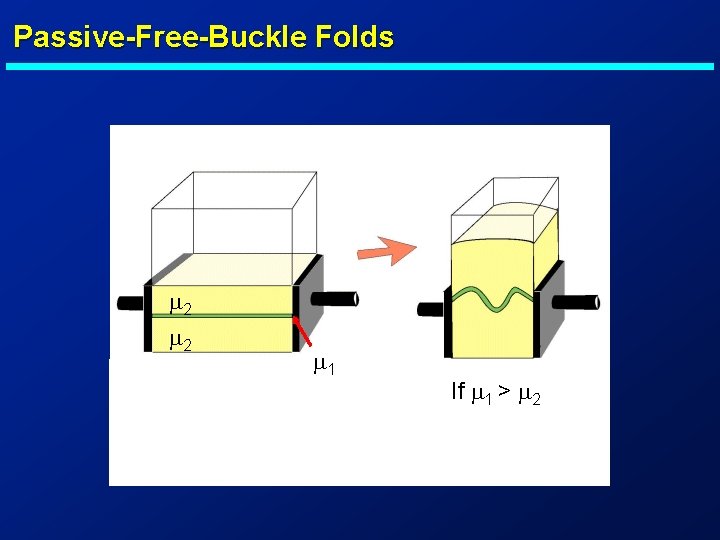 Passive-Free-Buckle Folds

$\mu_2$

$\mu_2$

$\mu_1$

If $\mu_1 > \mu_2$